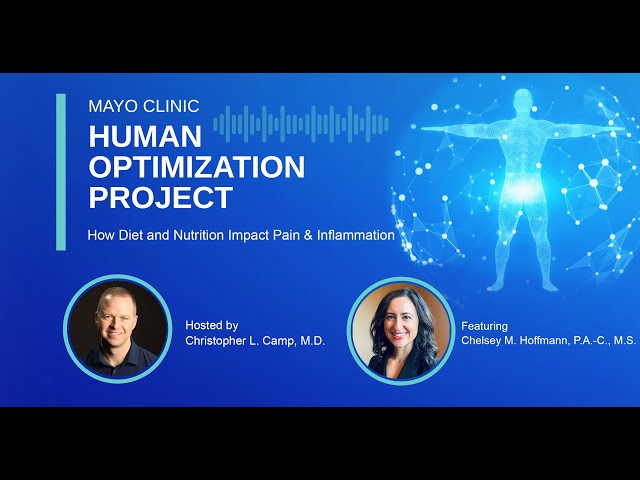 MAYO CLINIC
HUMAN OPTIMIZATION PROJECT

How Diet and Nutrition Impact Pain & Inflammation

Hosted by
Christopher L. Camp, M.D.

Featuring
Chelsey M. Hoffmann, P.A.-C., M.S.